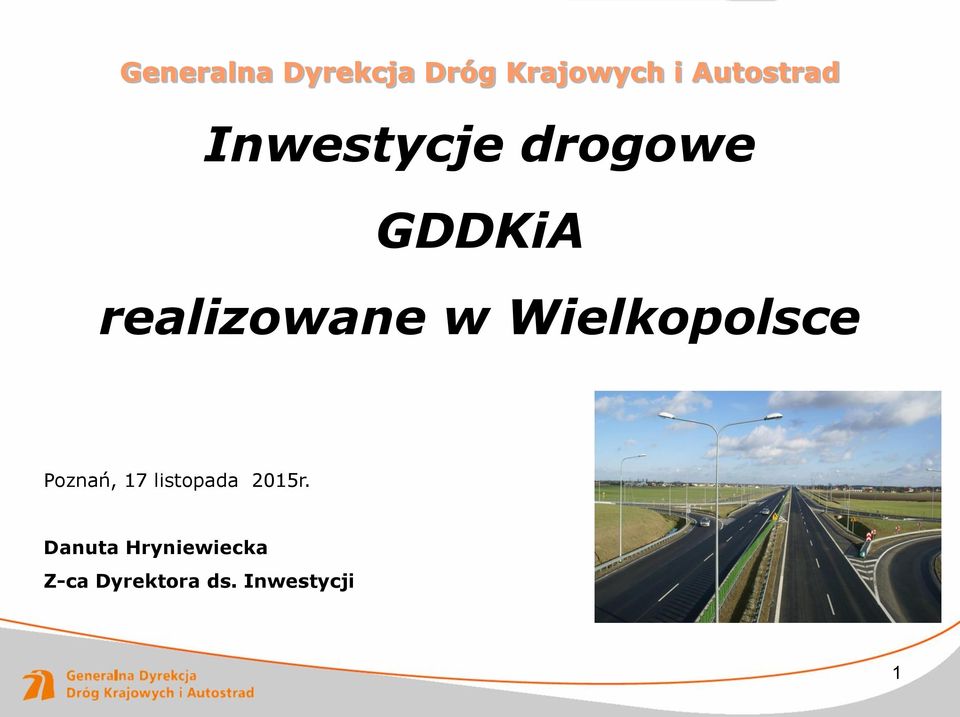 Generalna Dyrekcja Dróg Krajowych i Autostrad

Inwestycje drogowe
GDDKiA
realizowane w Wielkopolsce

Poznań, 17 listopada 2015r.

Danuta Hryniewiecka
Z-ca Dyrektora ds. Inwestycji

Generalna Dyrekcja
Dróg Krajowych i Autostrad

1